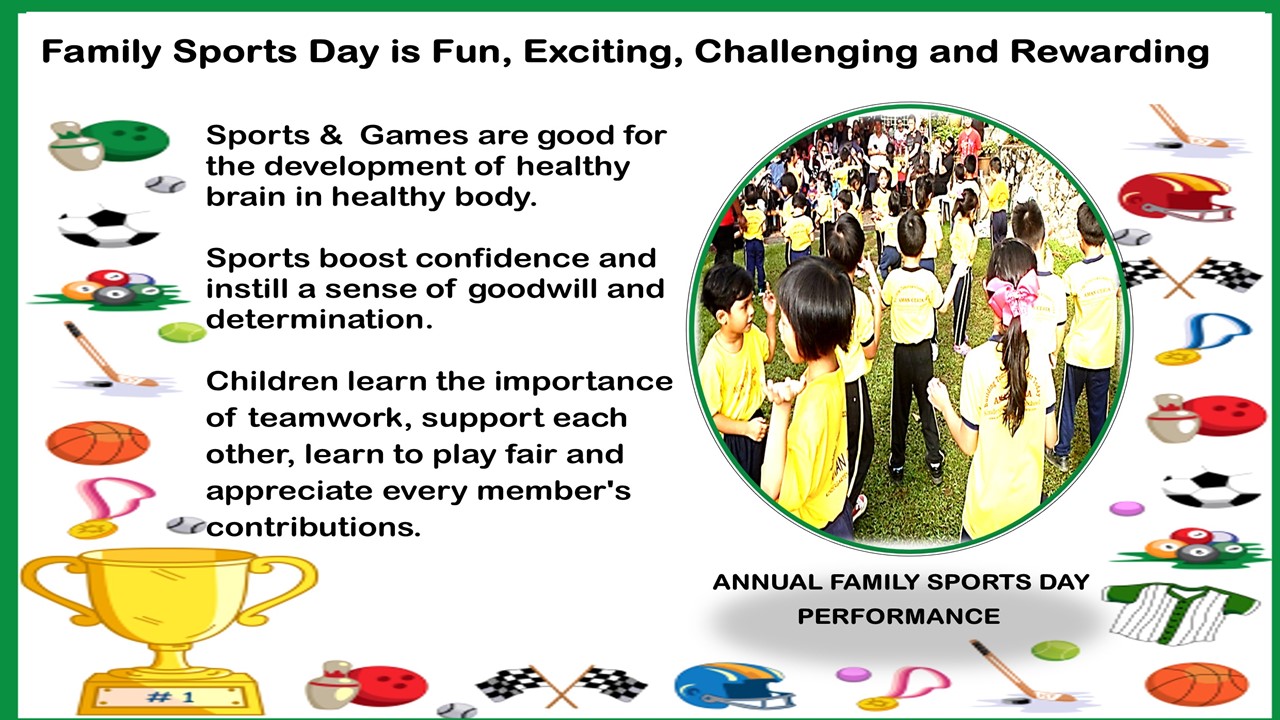 Family Sports Day is Fun, Exciting, Challenging and Rewarding

Sports & Games are good for the development of healthy brain in healthy body.

Sports boost confidence and instill a sense of goodwill and determination.

Children learn the importance of teamwork, support each other, learn to play fair and appreciate every member's contributions.

ANNUAL FAMILY SPORTS DAY PERFORMANCE

# 1